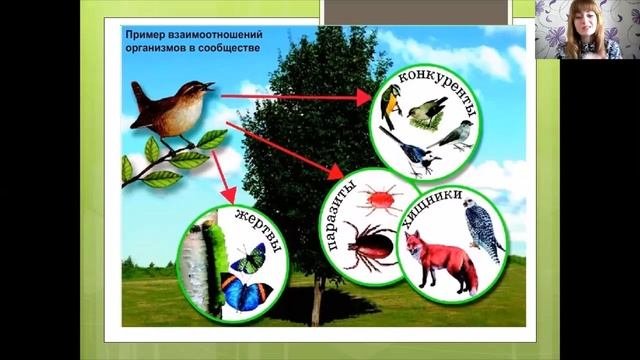 Пример взаимоотношений организмов в сообществе

конкуренты

жертвы

паразиты

хищники